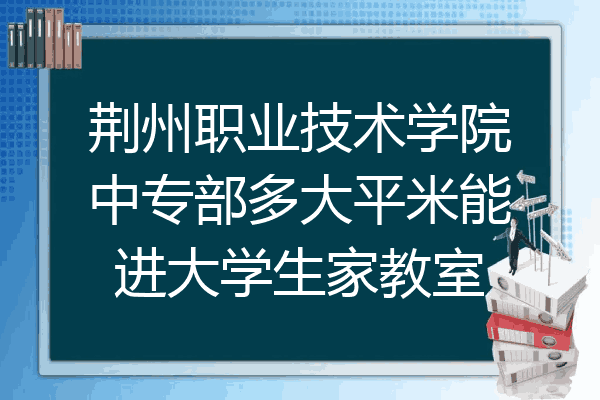 荆州职业技术学院中专部多大平米能进大学生家教室